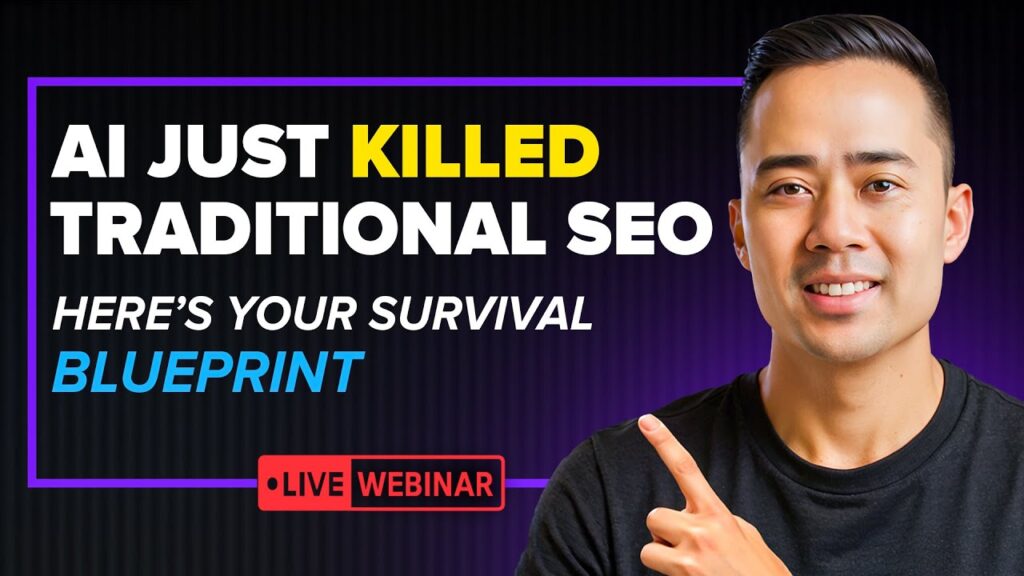 AI JUST KILLED TRADITIONAL SEO

HERE'S YOUR SURVIVAL BLUEPRINT

•LIVE WEBINAR